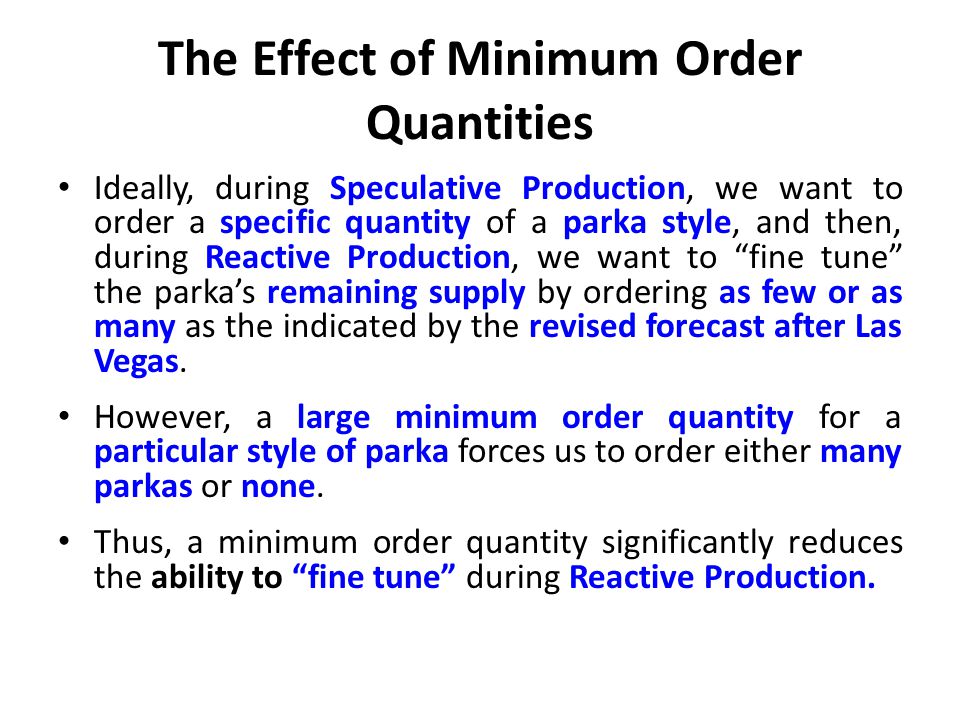 The Effect of Minimum Order Quantities

• Ideally, during Speculative Production, we want to order a specific quantity of a parka style, and then, during Reactive Production, we want to “fine tune” the parka’s remaining supply by ordering as few or as many as the indicated by the revised forecast after Las Vegas.

• However, a large minimum order quantity for a particular style of parka forces us to order either many parkas or none.

• Thus, a minimum order quantity significantly reduces the ability to “fine tune” during Reactive Production.